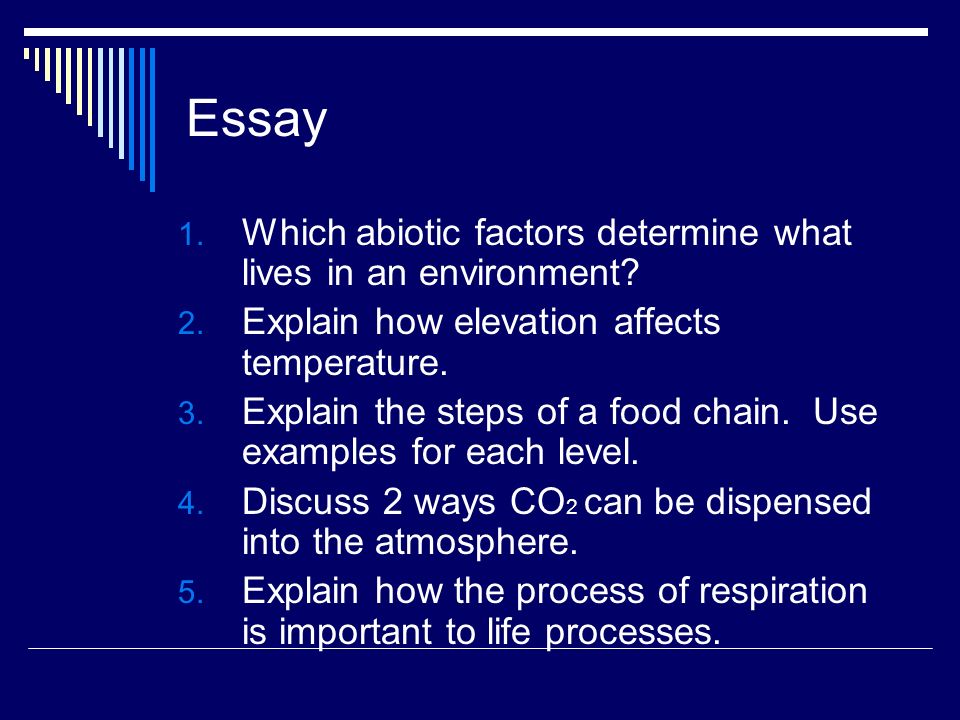 Essay

1. Which abiotic factors determine what lives in an environment?
2. Explain how elevation affects temperature.
3. Explain the steps of a food chain. Use examples for each level.
4. Discuss 2 ways $CO_2$ can be dispensed into the atmosphere.
5. Explain how the process of respiration is important to life processes.